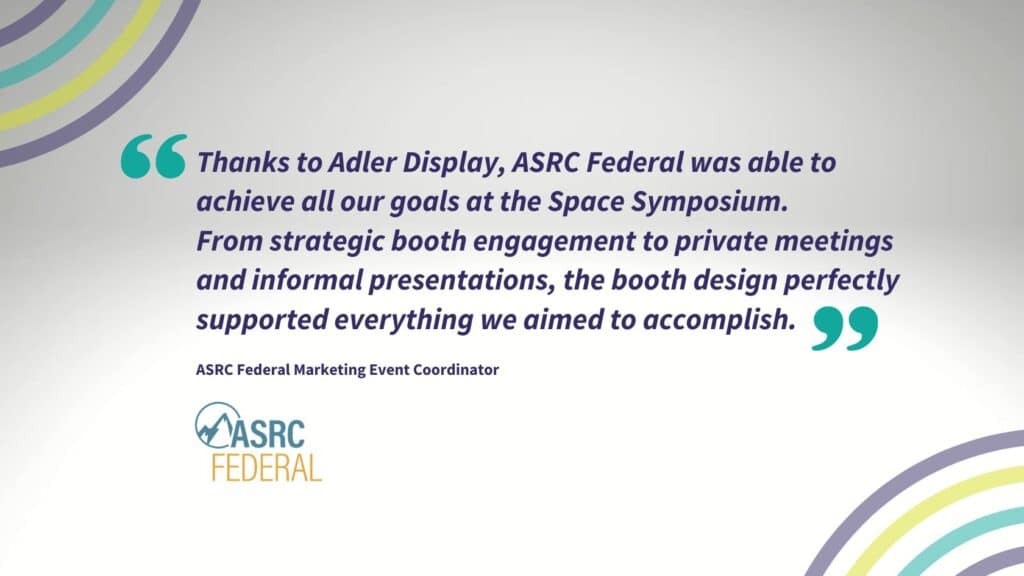 “Thanks to Adler Display, ASRC Federal was able to achieve all our goals at the Space Symposium. From strategic booth engagement to private meetings and informal presentations, the booth design perfectly supported everything we aimed to accomplish.”

ASRC Federal Marketing Event Coordinator

ASRC FEDERAL